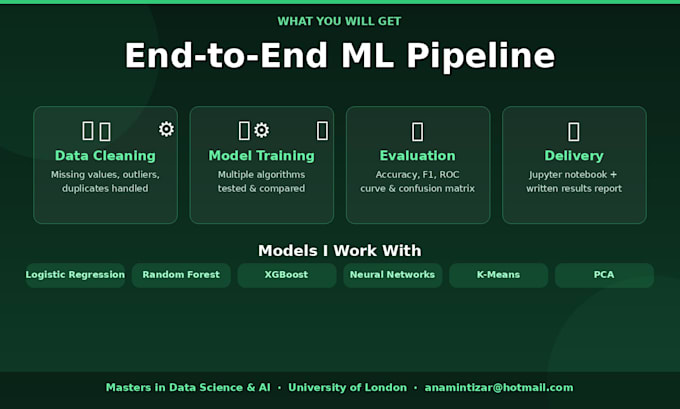 WHAT YOU WILL GET

End-to-End ML Pipeline

Data Cleaning
Missing values, outliers, duplicates handled

Model Training
Multiple algorithms tested & compared

Evaluation
Accuracy, F1, ROC curve & confusion matrix

Delivery
Jupyter notebook + written results report

Models I Work With

Logistic Regression
Random Forest
XGBoost
Neural Networks
K-Means
PCA

Masters in Data Science & AI · University of London · anamintizar@hotmail.com